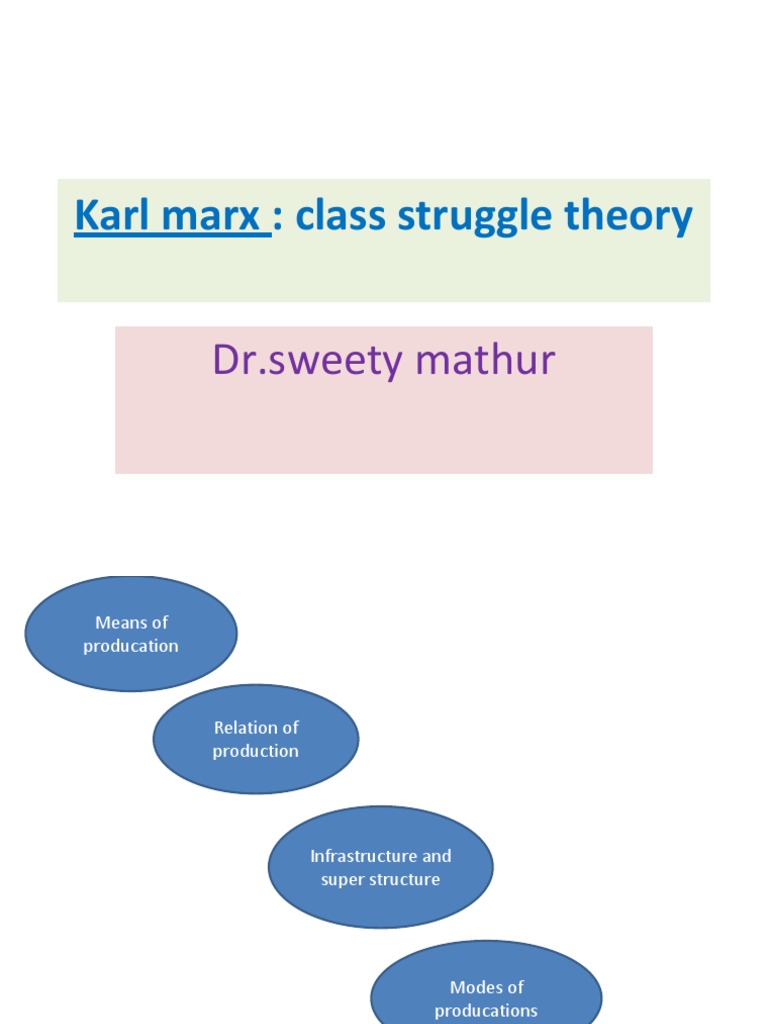 Karl marx : class struggle theory

Dr.sweety mathur

Means of producation

Relation of production

Infrastructure and super structure

Modes of producations